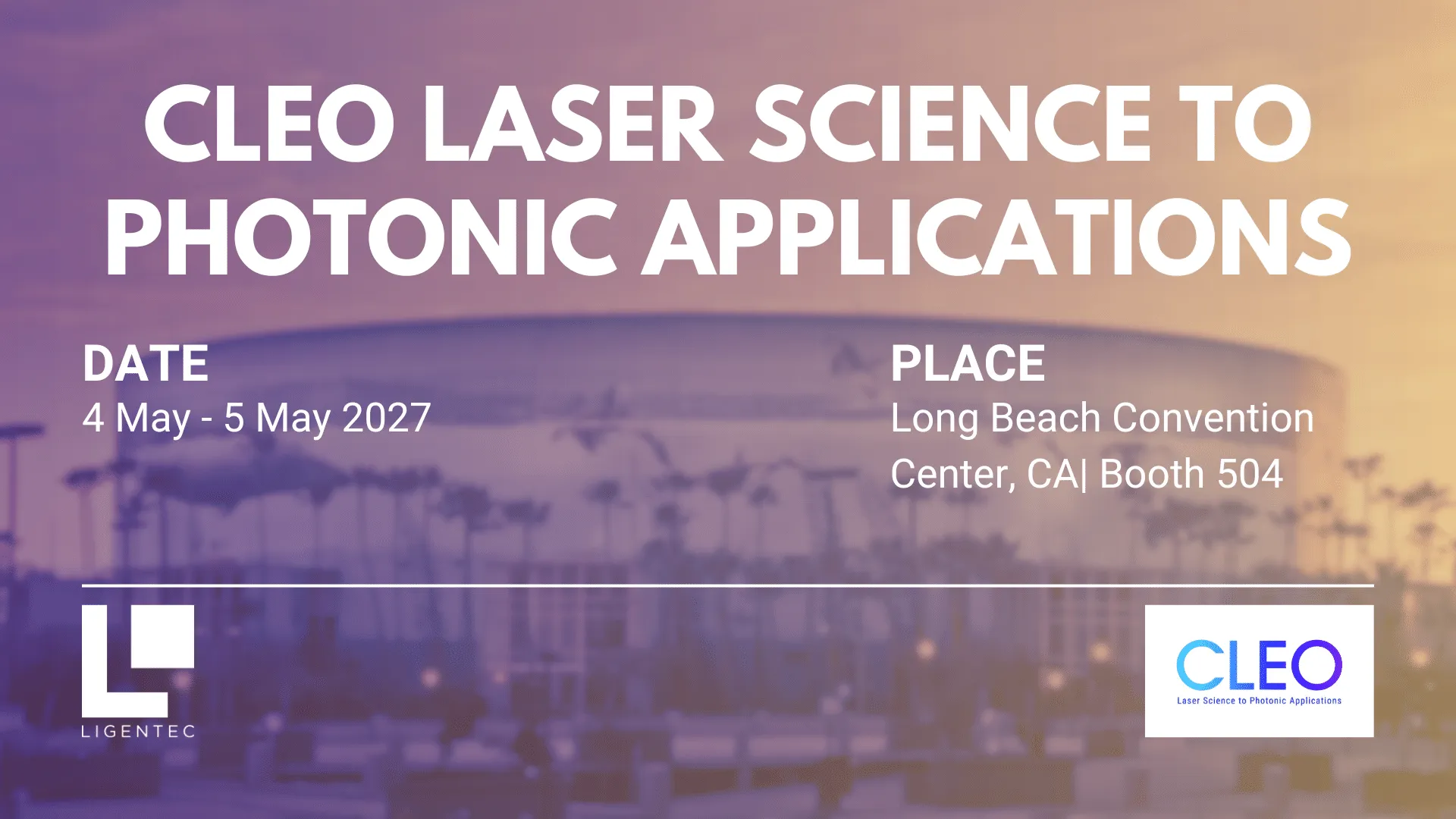 CLEO LASER SCIENCE TO PHOTONIC APPLICATIONS

DATE
4 May - 5 May 2027

PLACE
Long Beach Convention Center, CA| Booth 504

LIGENTEC

CLEO
Laser Science to Photonic Applications